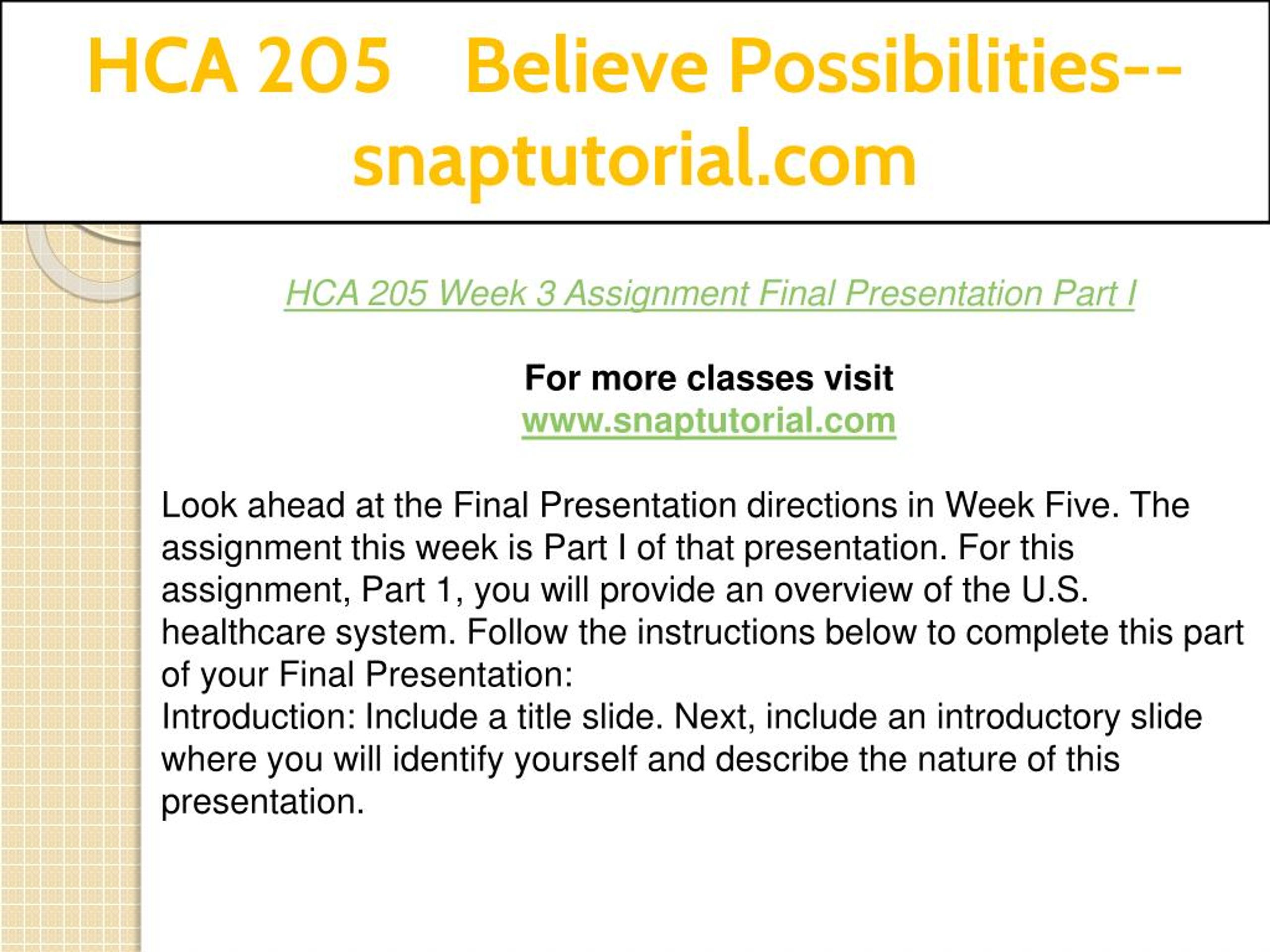 HCA 205 Believe Possibilities--snaptutorial.com

HCA 205 Week 3 Assignment Final Presentation Part I

For more classes visit
www.snaptutorial.com

Look ahead at the Final Presentation directions in Week Five. The assignment this week is Part I of that presentation. For this assignment, Part 1, you will provide an overview of the U.S. healthcare system. Follow the instructions below to complete this part of your Final Presentation:
Introduction: Include a title slide. Next, include an introductory slide where you will identify yourself and describe the nature of this presentation.